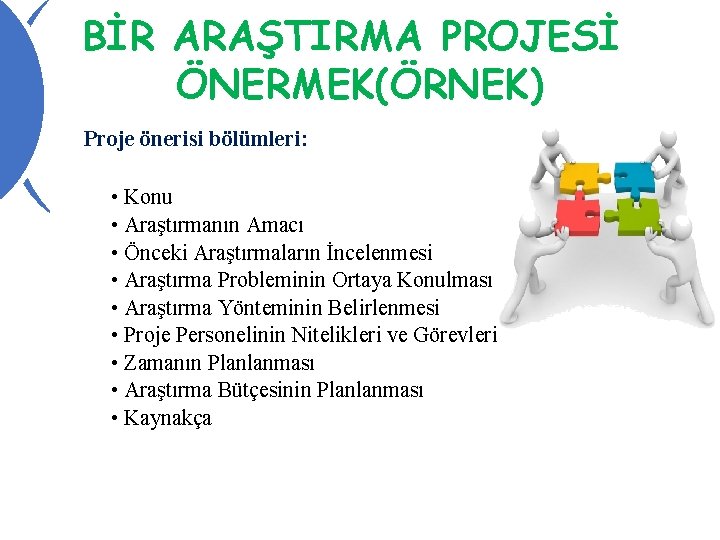 BİR ARAŞTIRMA PROJESİ ÖNERMEK(ÖRNEK)

Proje önerisi bölümleri:

• Konu
• Araştırmanın Amacı
• Önceki Araştırmaların İncelenmesi
• Araştırma Probleminin Ortaya Konulması
• Araştırma Yönteminin Belirlenmesi
• Proje Personelinin Nitelikleri ve Görevleri
• Zamanın Planlanması
• Araştırma Bütçesinin Planlanması
• Kaynakça